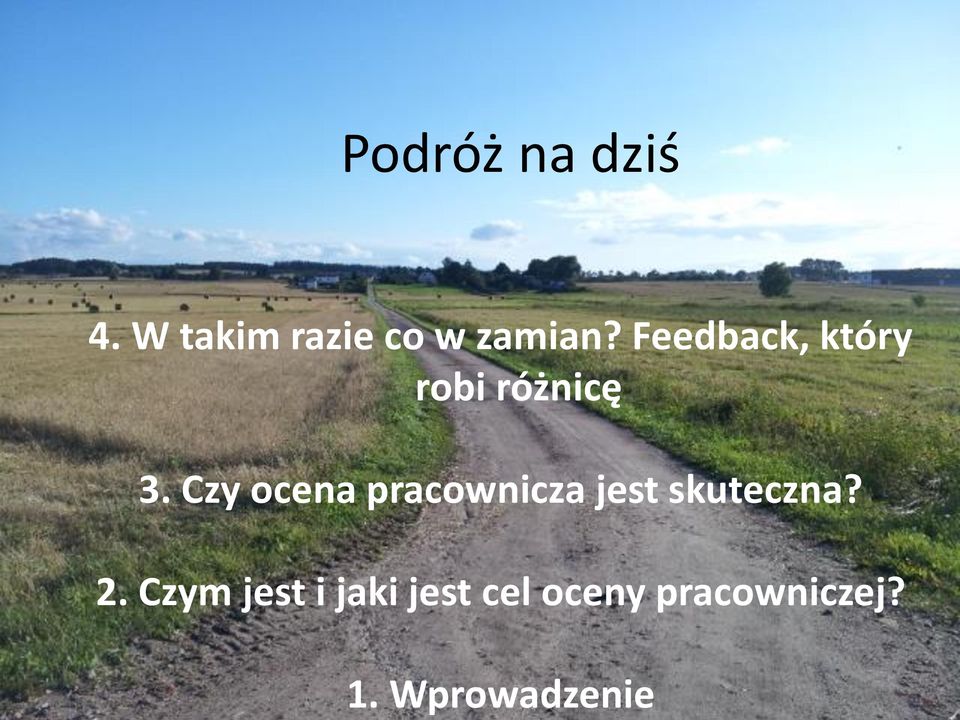 Podróż na dziś

4. W takim razie co w zamian? Feedback, który robi różnicę

3. Czy ocena pracownicza jest skuteczna?

2. Czym jest i jaki jest cel oceny pracowniczej?

1. Wprowadzenie